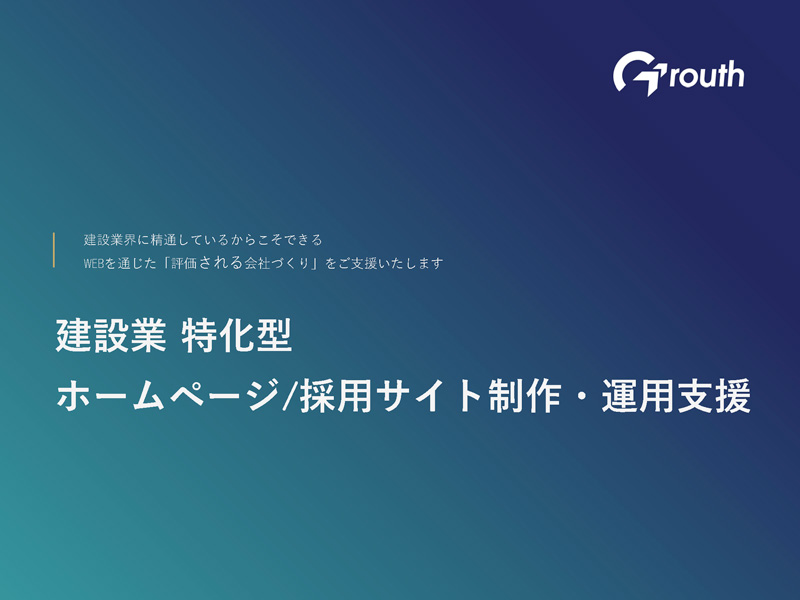 Grouth

建設業界に精通しているからこそできる
WEBを通じた「評価される会社づくり」をご支援いたします

建設業 特化型
ホームページ/採用サイト制作・運用支援